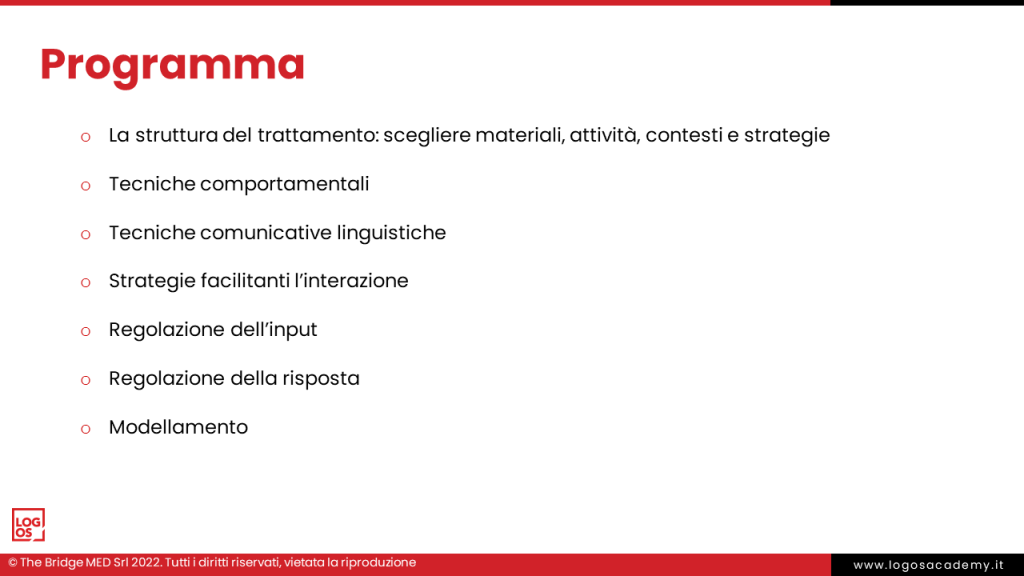 Programma

o La struttura del trattamento: scegliere materiali, attività, contesti e strategie

o Tecniche comportamentali

o Tecniche comunicative linguistiche

o Strategie facilitanti l'interazione

o Regolazione dell'input

o Regolazione della risposta

o Modellamento

LOG OS

© The Bridge MED Srl 2022. Tutti i diritti riservati, vietata la riproduzione

www.logosacademy.it